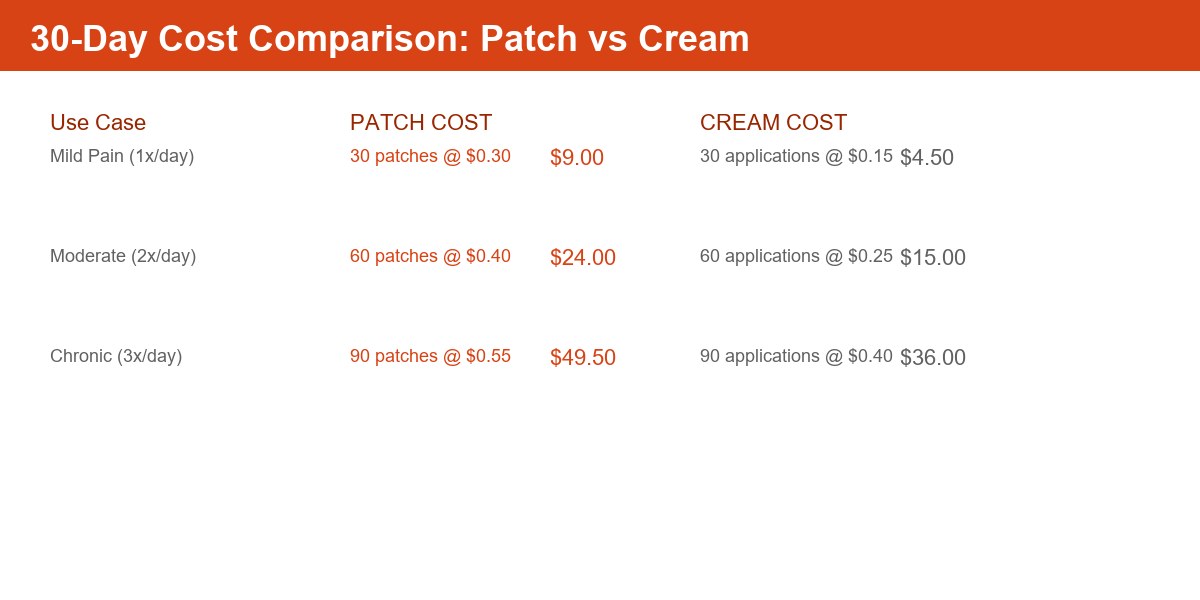 30-Day Cost Comparison: Patch vs Cream

| Use Case | PATCH COST | | CREAM COST | |
|---|---|---|---|---|
| Mild Pain (1x/day) | 30 patches @ \$0.30 | \$9.00 | 30 applications @ \$0.15 | \$4.50 |
| Moderate (2x/day) | 60 patches @ \$0.40 | \$24.00 | 60 applications @ \$0.25 | \$15.00 |
| Chronic (3x/day) | 90 patches @ \$0.55 | \$49.50 | 90 applications @ \$0.40 | \$36.00 |